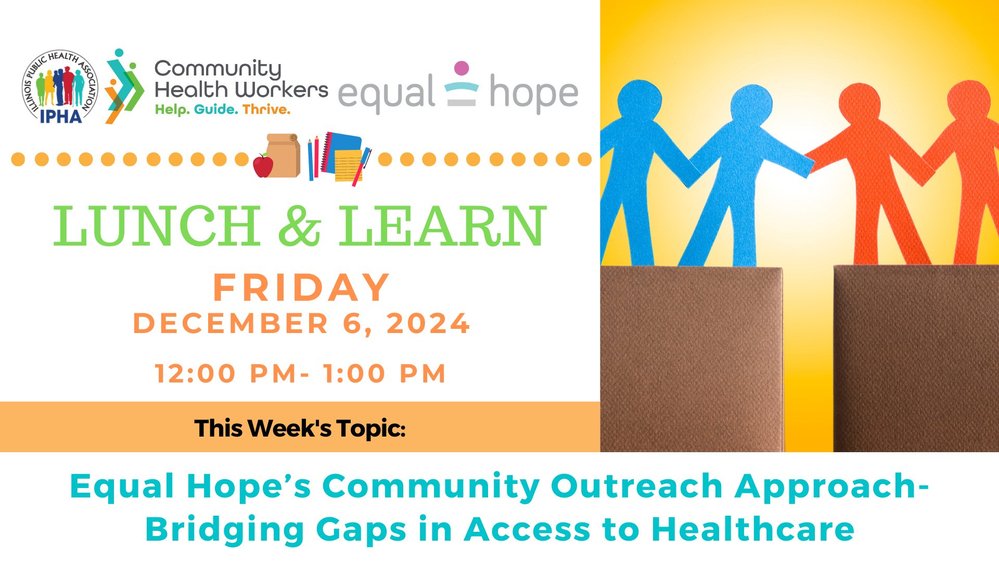 ILLINOIS PUBLIC HEALTH ASSOCIATION
IPHA

Community Health Workers
Help. Guide. Thrive.

equal hope

LUNCH & LEARN

FRIDAY
DECEMBER 6, 2024

12:00 PM- 1:00 PM

This Week's Topic:

Equal Hope's Community Outreach Approach- Bridging Gaps in Access to Healthcare